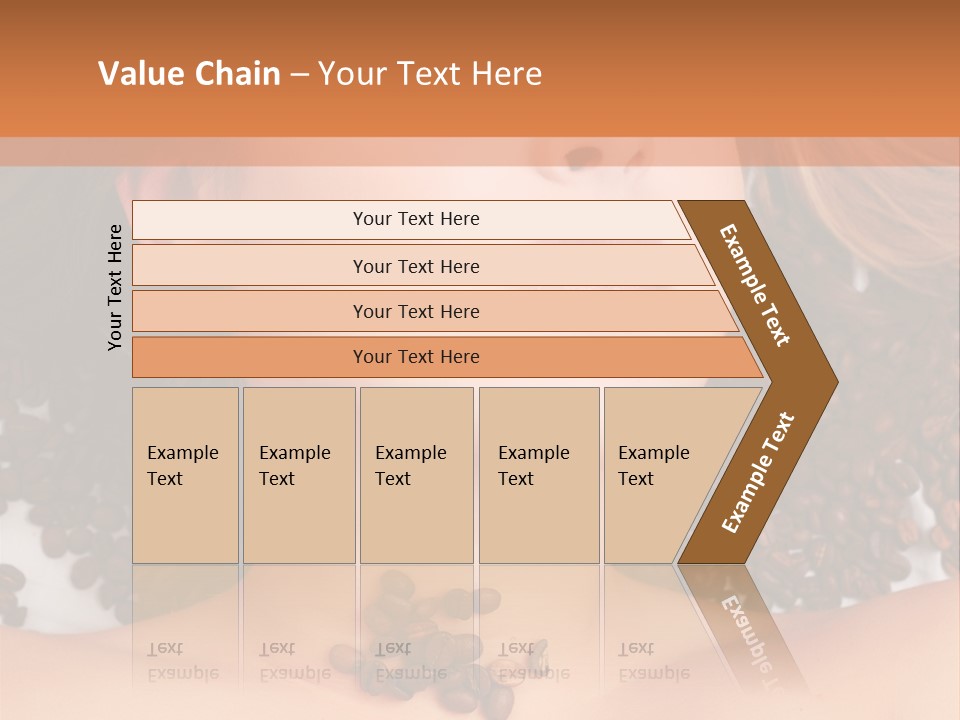 Value Chain – Your Text Here

Your Text Here

Your Text Here

Your Text Here

Your Text Here

Your Text Here

Example Text

Example Text

Example Text

Example Text

Example Text

Example Text

Example Text